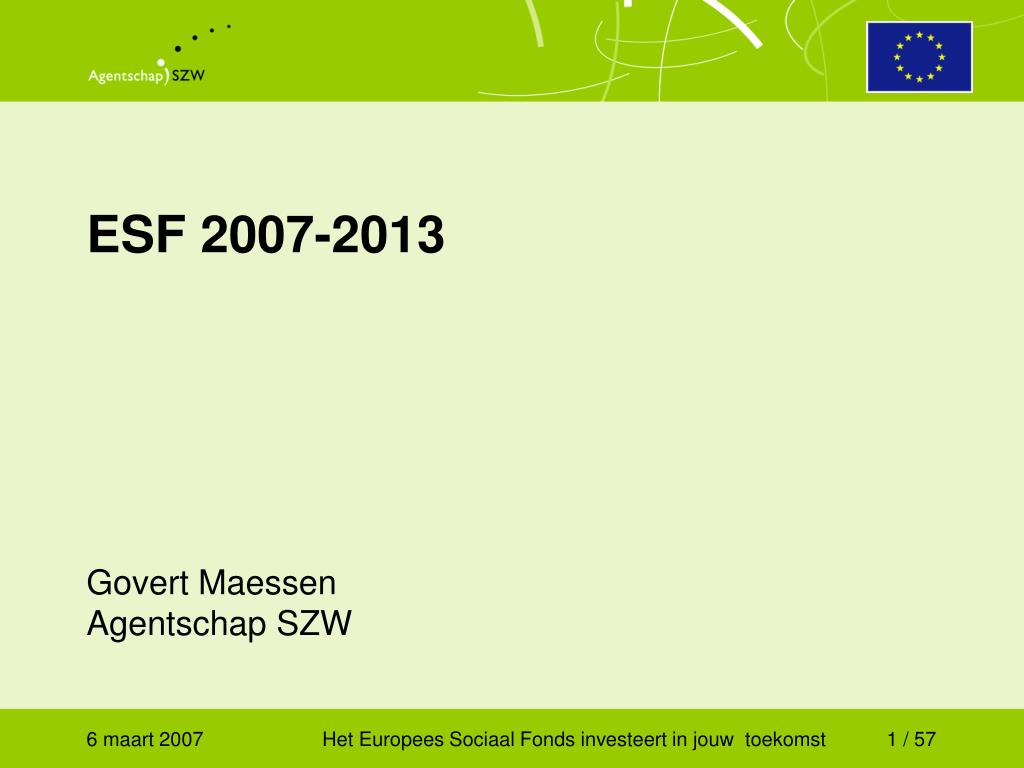 Agentschap SZW

ESF 2007-2013

Govert Maessen
Agentschap SZW

6 maart 2007

Het Europees Sociaal Fonds investeert in jouw toekomst

1 / 57